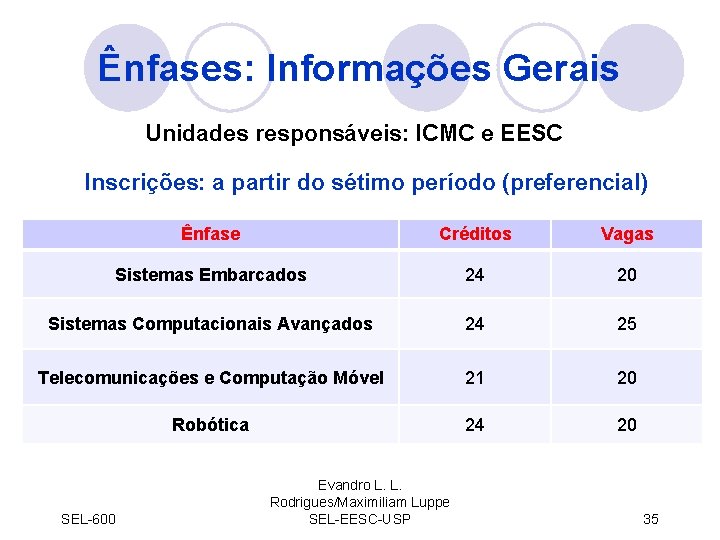 Ênfases: Informações Gerais

Unidades responsáveis: ICMC e EESC

Inscrições: a partir do sétimo período (preferencial)

| Ênfase | Créditos | Vagas |
|---|---|---|
| Sistemas Embarcados | 24 | 20 |
| Sistemas Computacionais Avançados | 24 | 25 |
| Telecomunicações e Computação Móvel | 21 | 20 |
| Robótica | 24 | 20 |

SEL-600

Evandro L. L. Rodrigues/Maximiliam Luppe SEL-EESC-USP

35